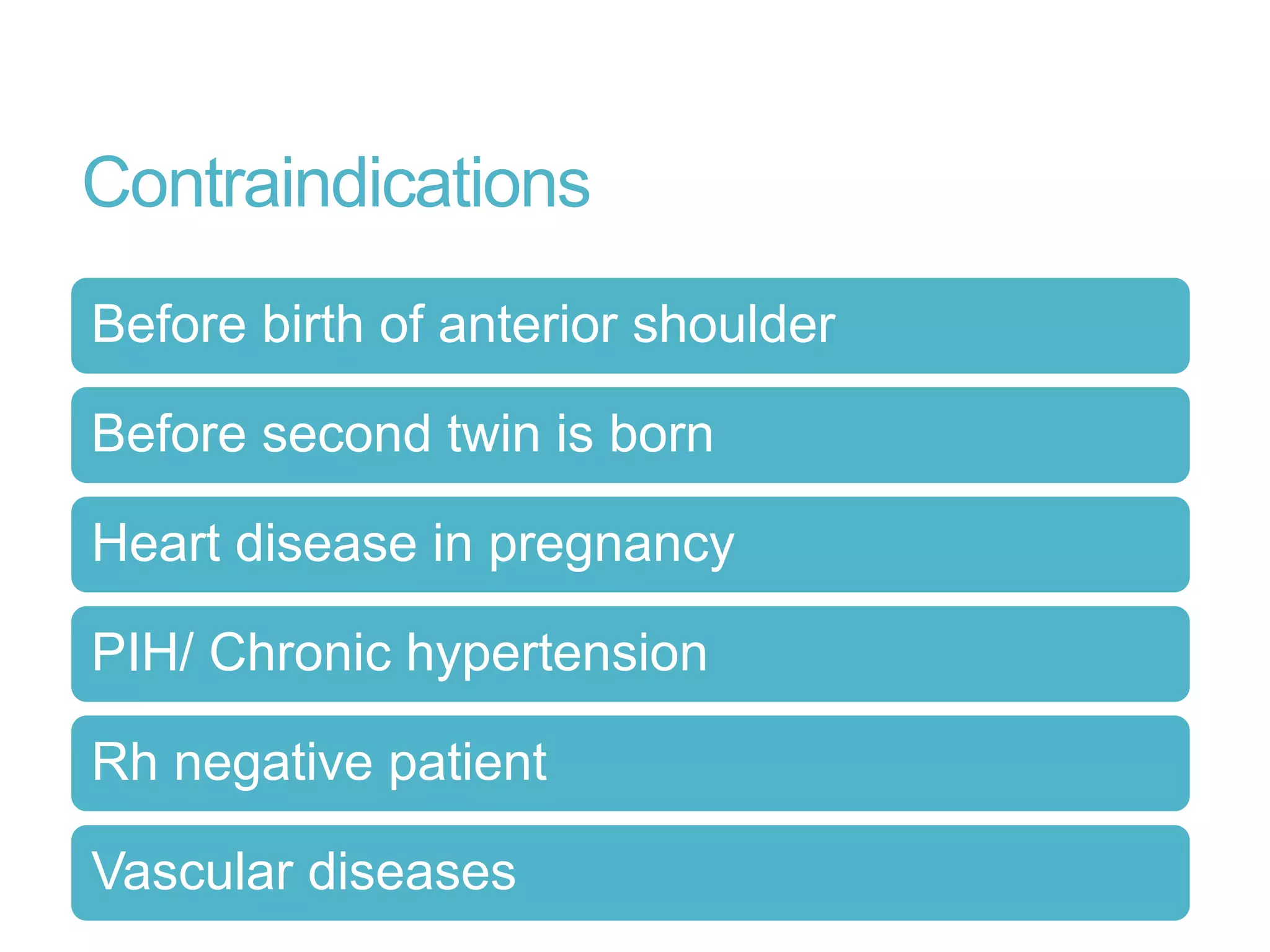 Contraindications

Before birth of anterior shoulder

Before second twin is born

Heart disease in pregnancy

PIH/ Chronic hypertension

Rh negative patient

Vascular diseases